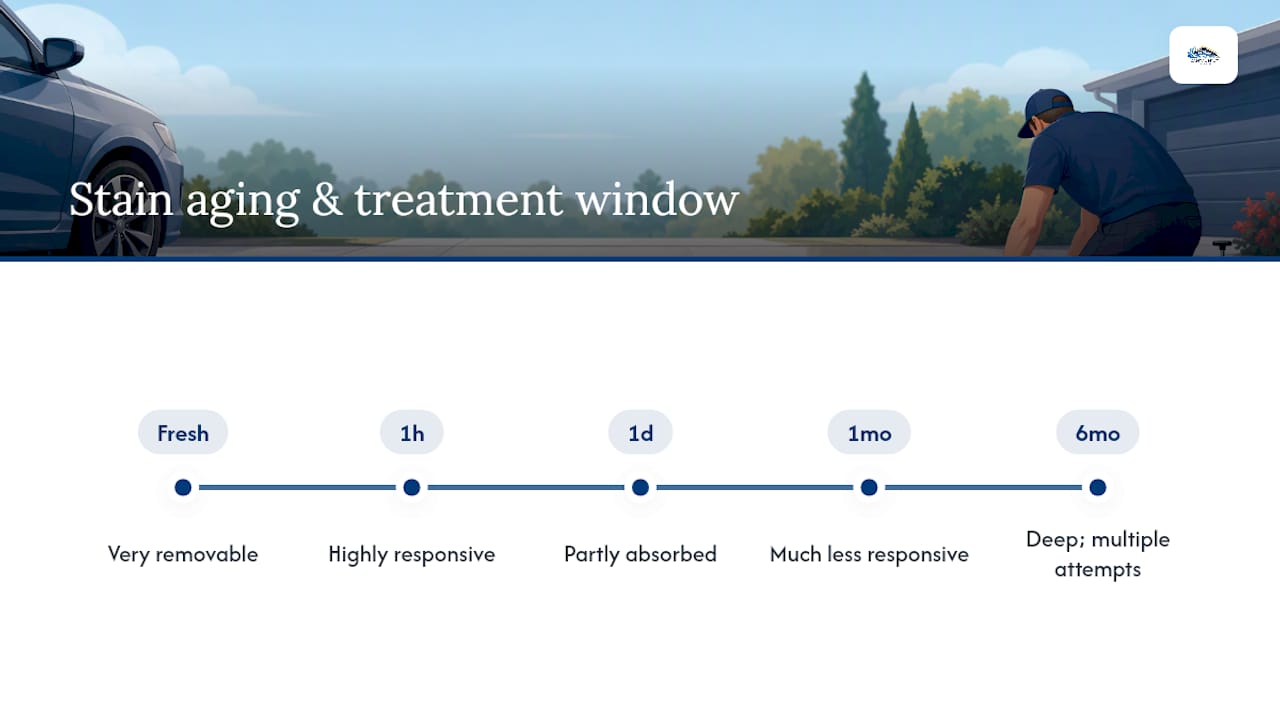 Stain aging & treatment window

Fresh
Very removable

1h
Highly responsive

1d
Partly absorbed

1mo
Much less responsive

6mo
Deep; multiple attempts